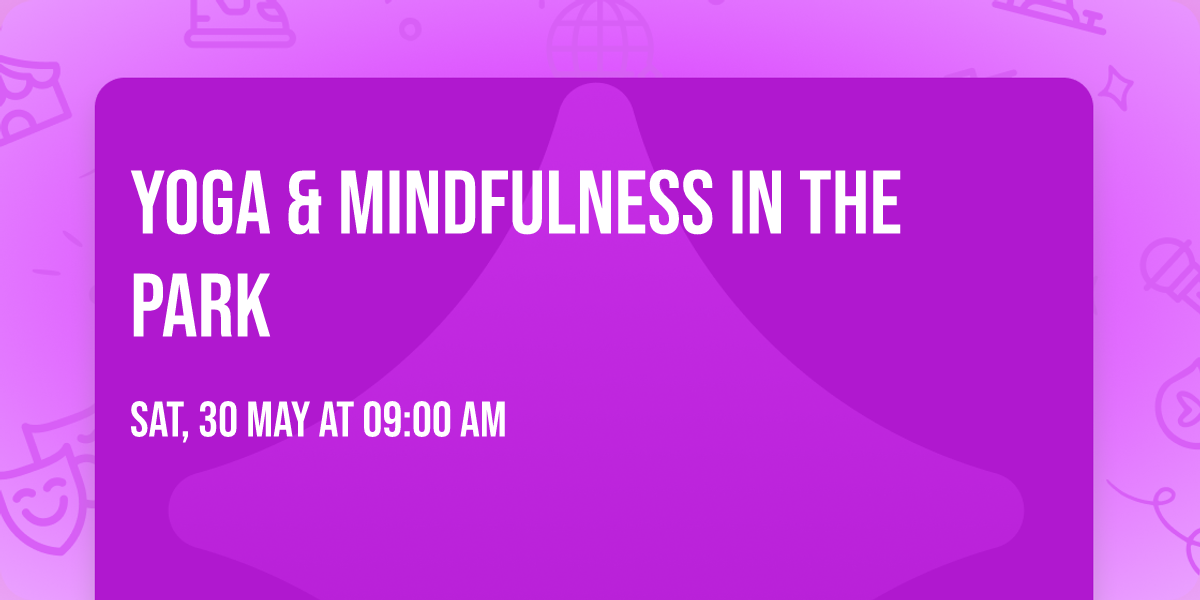 YOGA & MINDFULNESS IN THE PARK

SAT, 30 MAY AT 09:00 AM